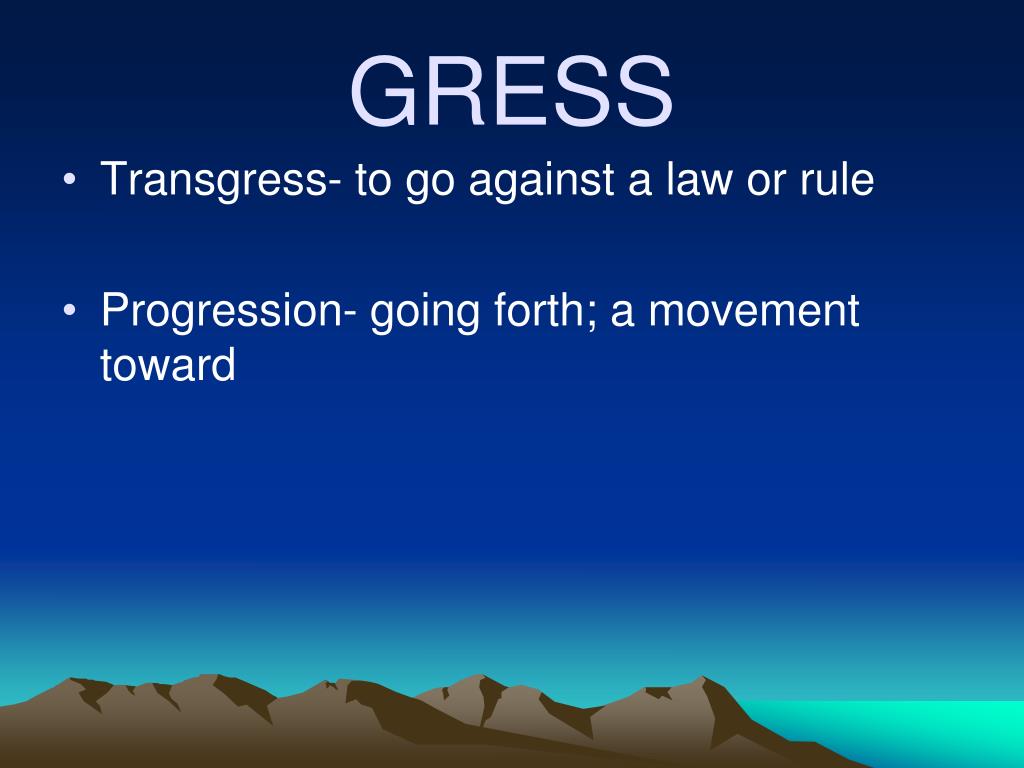 GRESS

• Transgress- to go against a law or rule

• Progression- going forth; a movement toward